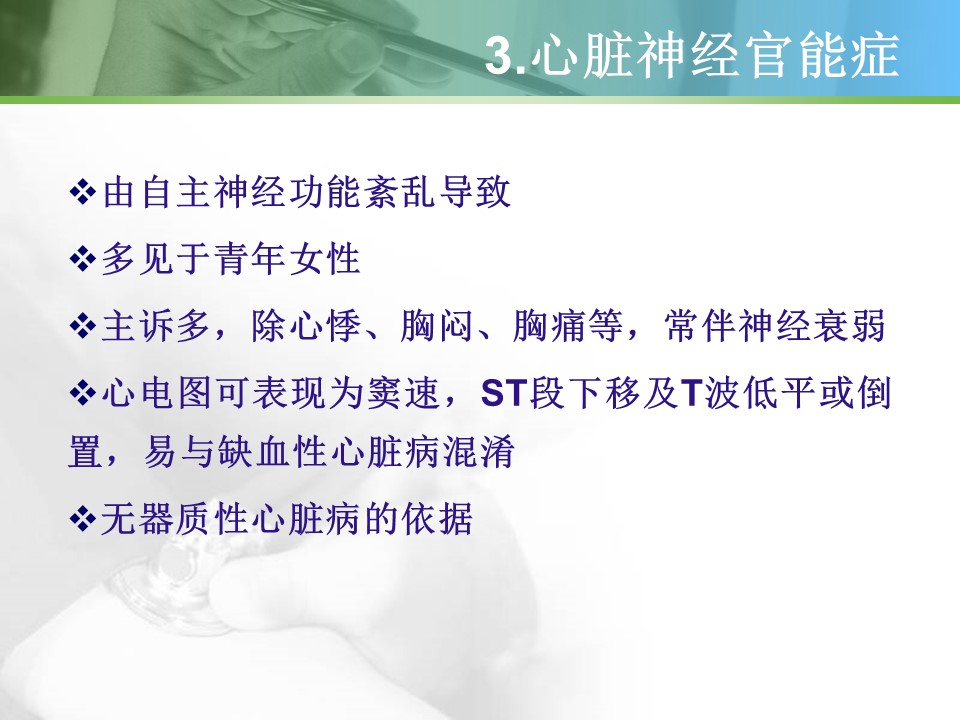 3.心脏神经官能症

❖由自主神经功能紊乱导致

❖多见于青年女性

❖主诉多，除心悸、胸闷、胸痛等，常伴神经衰弱

❖心电图可表现为窦速，ST段下移及T波低平或倒置，易与缺血性心脏病混淆

❖无器质性心脏病的依据